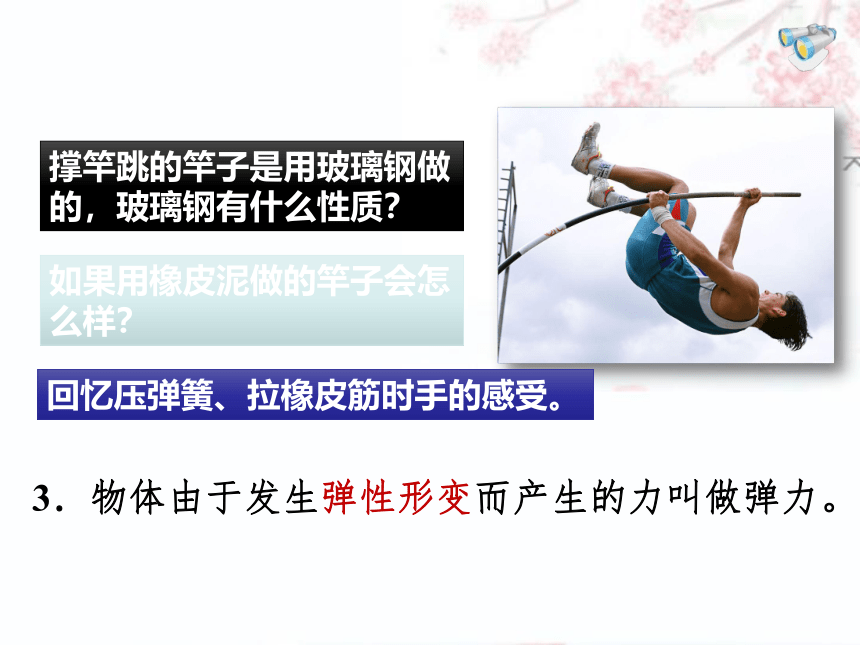 撑竿跳的竿子是用玻璃钢做的，玻璃钢有什么性质？

如果用橡皮泥做的竿子会怎么样？

回忆压弹簧、拉橡皮筋时手的感受。

3．物体由于发生弹性形变而产生的力叫做弹力。